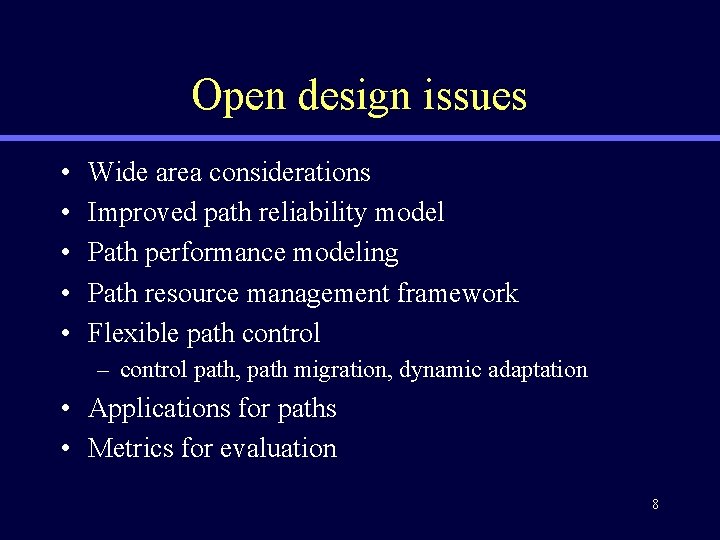 Open design issues

• Wide area considerations
• Improved path reliability model
• Path performance modeling
• Path resource management framework
• Flexible path control
  – control path, path migration, dynamic adaptation
• Applications for paths
• Metrics for evaluation

8